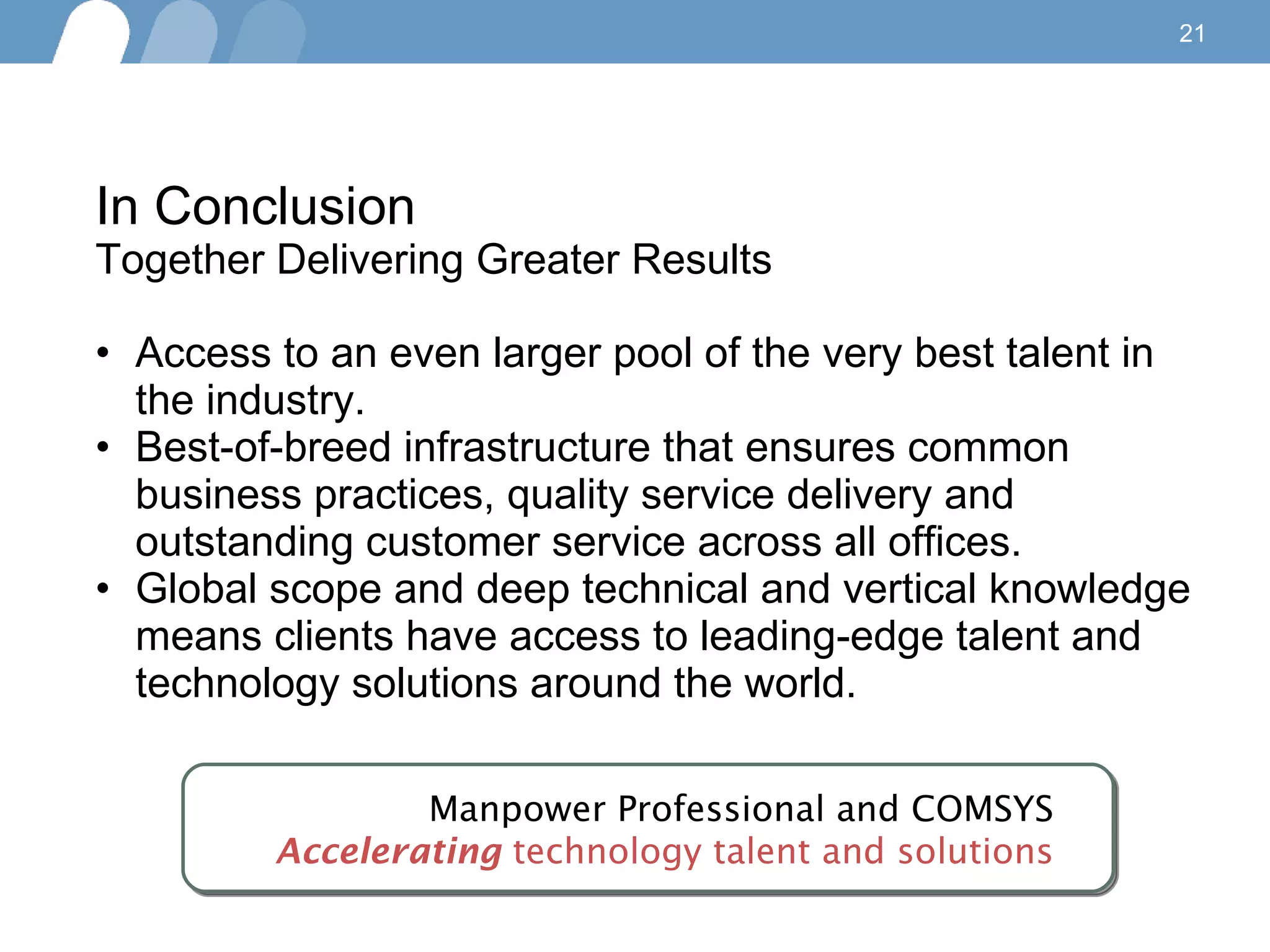 21

In Conclusion
Together Delivering Greater Results

• Access to an even larger pool of the very best talent in the industry.
• Best-of-breed infrastructure that ensures common business practices, quality service delivery and outstanding customer service across all offices.
• Global scope and deep technical and vertical knowledge means clients have access to leading-edge talent and technology solutions around the world.

Manpower Professional and COMSYS
Accelerating technology talent and solutions